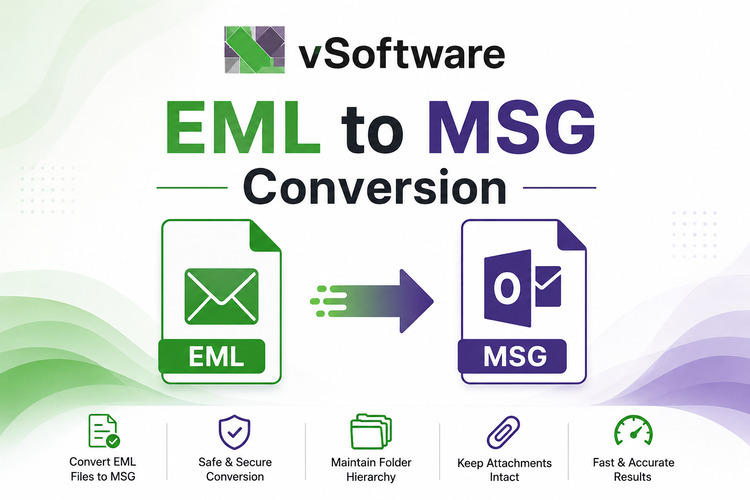 vSoftware

EML to MSG

Conversion

EML

O

MSG

Convert EML Files to MSG

Safe & Secure Conversion

Maintain Folder Hierarchy

Keep Attachments Intact

Fast & Accurate Results